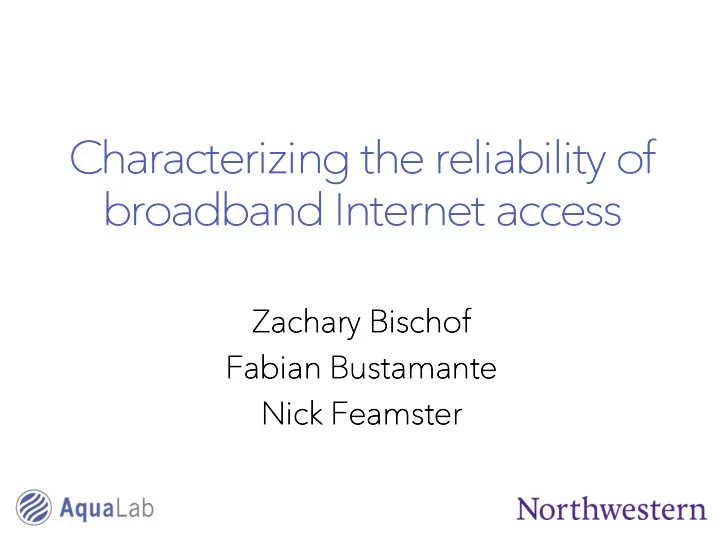 Characterizing the reliability of broadband Internet access

Zachary Bischof
Fabian Bustamante
Nick Feamster

AquaLab

Northwestern